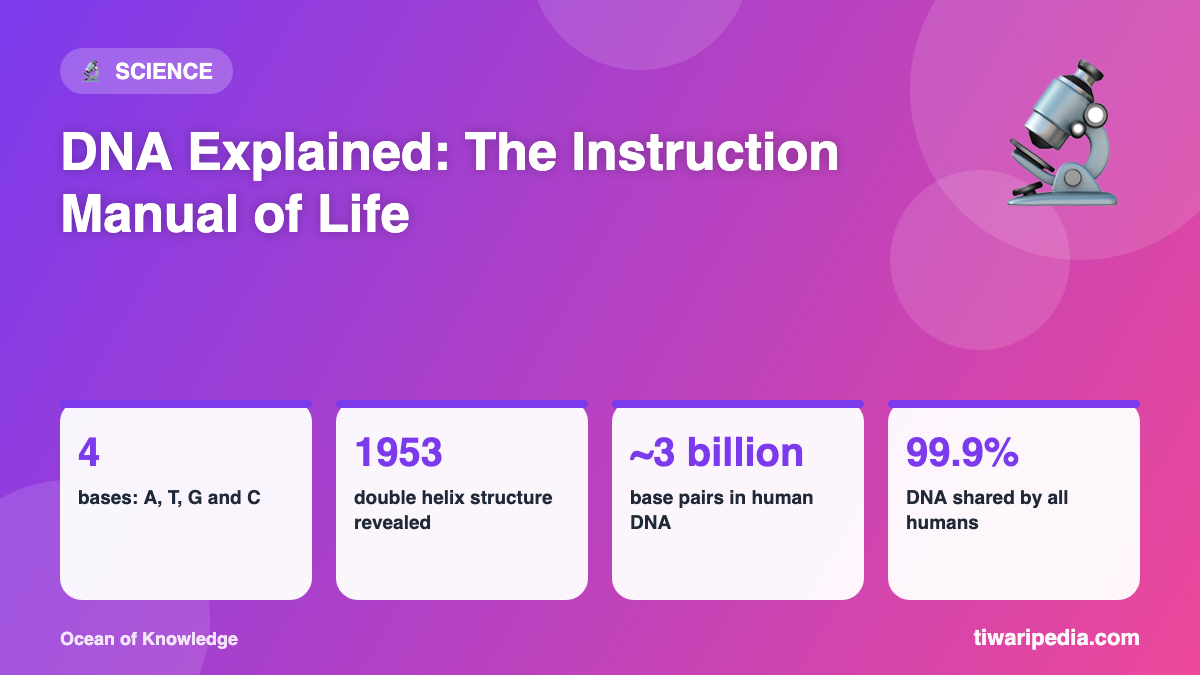 SCIENCE

DNA Explained: The Instruction Manual of Life

4

bases: A, T, G and C

1953

double helix structure revealed

~3 billion

base pairs in human DNA

99.9%

DNA shared by all humans

Ocean of Knowledge

tiwaripedia.com